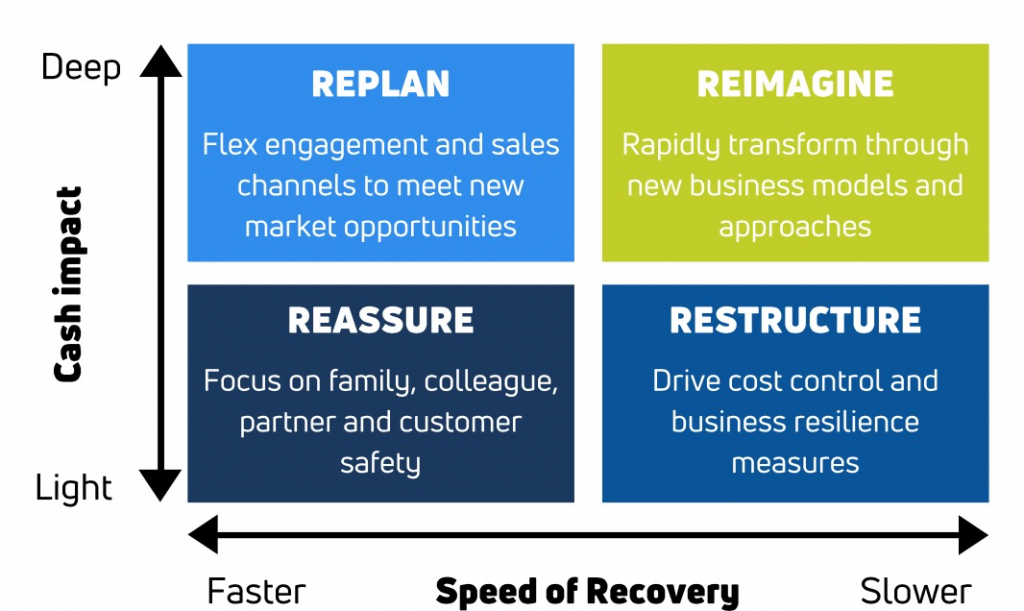 Deep

Cash impact

Light

REPLAN

Flex engagement and sales channels to meet new market opportunities

REIMAGINE

Rapidly transform through new business models and approaches

REASSURE

Focus on family, colleague, partner and customer safety

RESTRUCTURE

Drive cost control and business resilience measures

Faster

Speed of Recovery

Slower